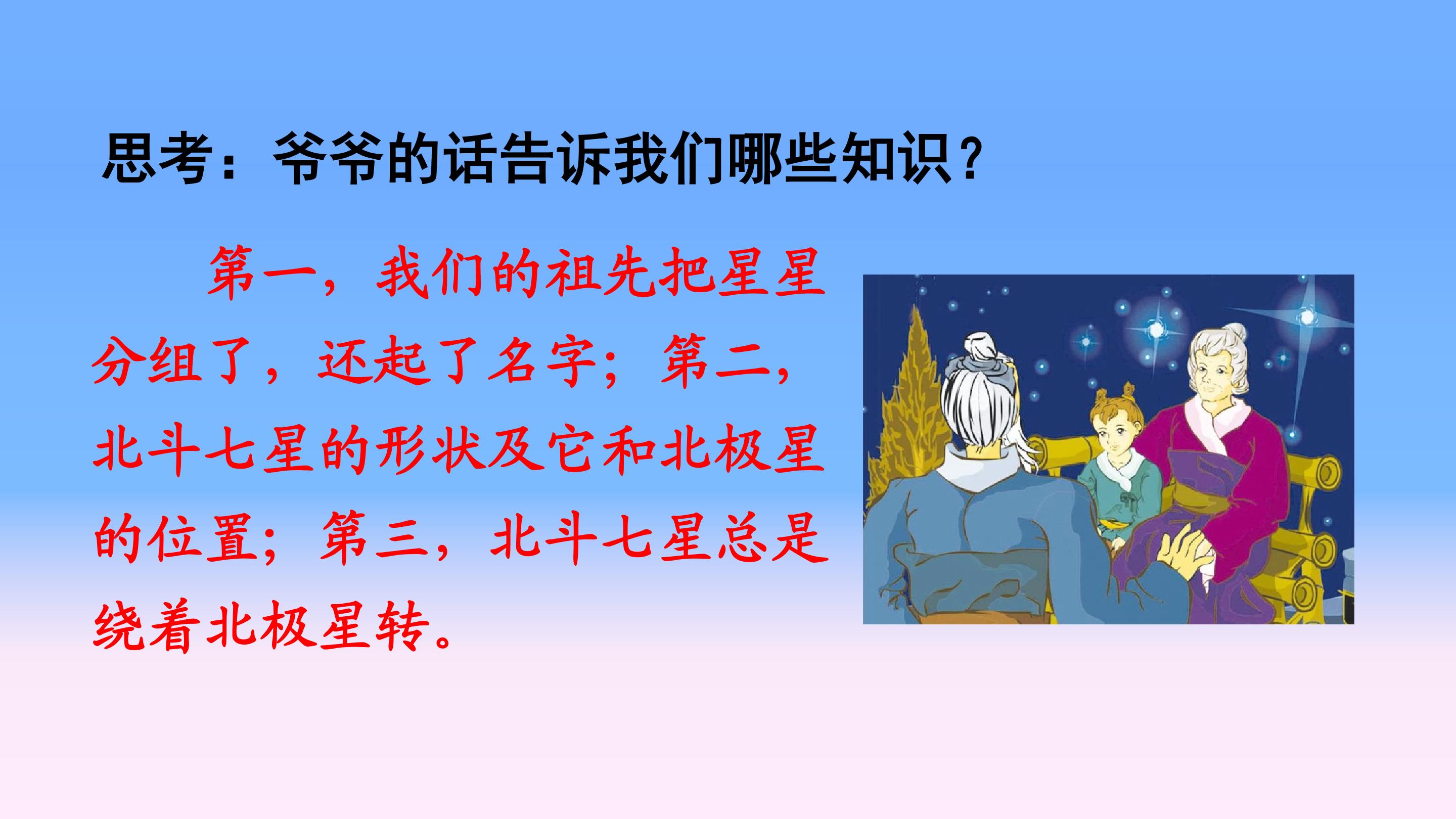 思考：爷爷的话告诉我们哪些知识？

第一，我们的祖先把星星分组了，还起了名字；第二，北斗七星的形状及它和北极星的位置；第三，北斗七星总是绕着北极星转。